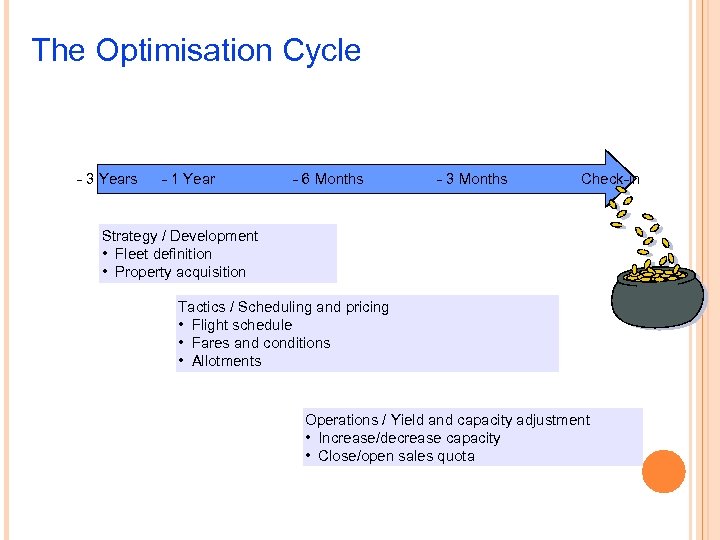 The Optimisation Cycle

- 3 Years - 1 Year - 6 Months - 3 Months Check-in

Strategy / Development
• Fleet definition
• Property acquisition

Tactics / Scheduling and pricing
• Flight schedule
• Fares and conditions
• Allotments

Operations / Yield and capacity adjustment
• Increase/decrease capacity
• Close/open sales quota